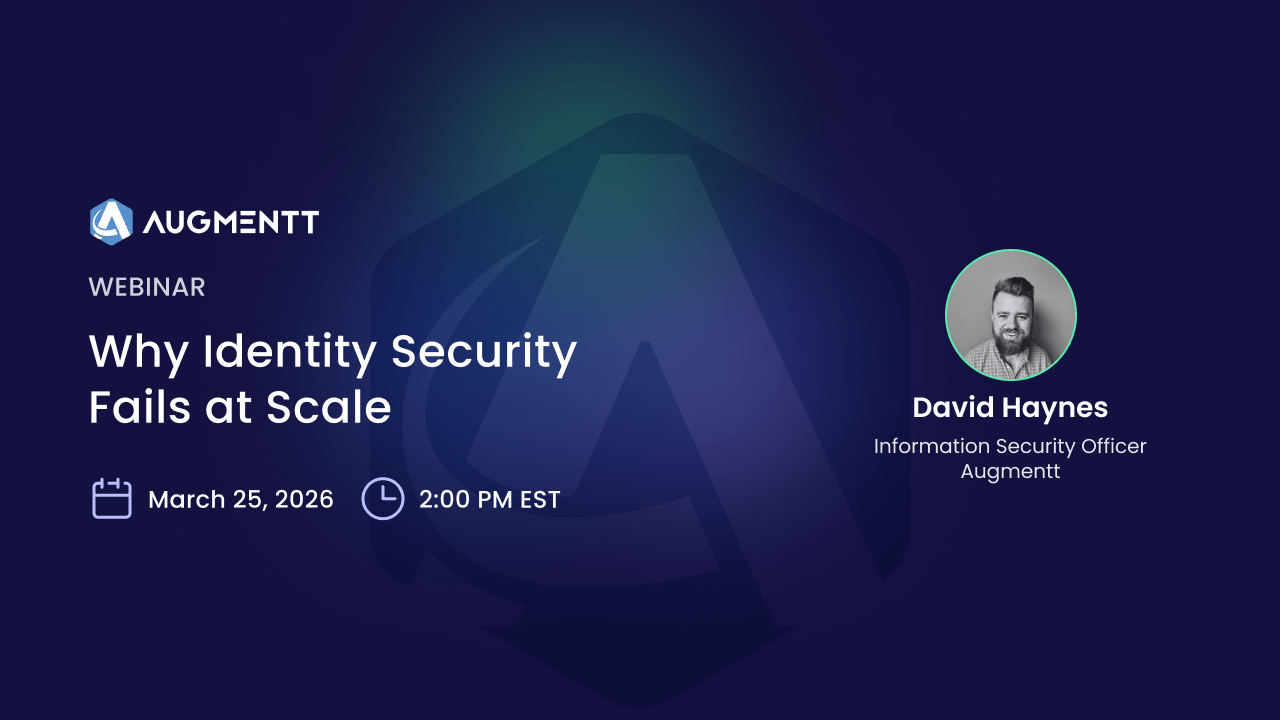 AUGMENTT

WEBINAR

Why Identity Security Fails at Scale

March 25, 2026

2:00 PM EST

David Haynes

Information Security Officer
Augmentt